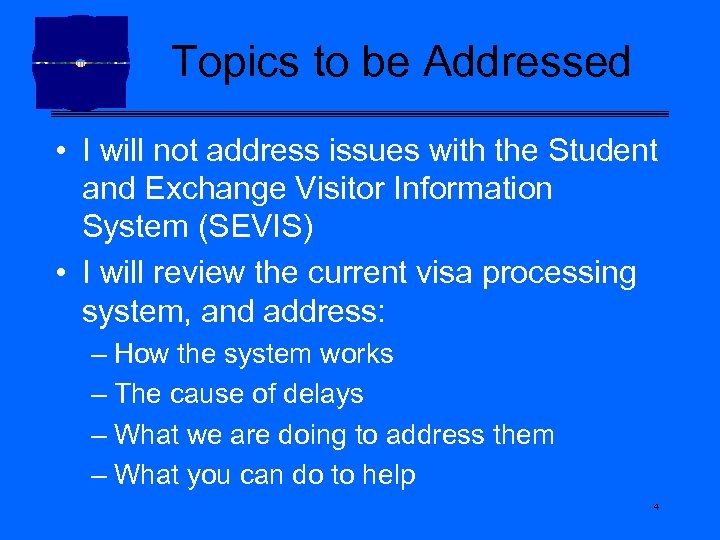 Topics to be Addressed

• I will not address issues with the Student and Exchange Visitor Information System (SEVIS)
• I will review the current visa processing system, and address:
– How the system works
– The cause of delays
– What we are doing to address them
– What you can do to help

4